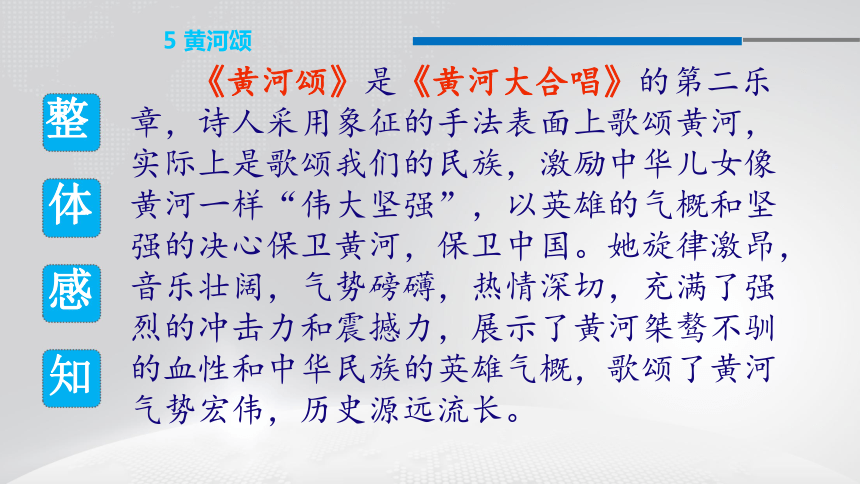 5 黄河颂

整体感知

《黄河颂》是《黄河大合唱》的第二乐章，诗人采用象征的手法表面上歌颂黄河，实际上是歌颂我们的民族，激励中华儿女像黄河一样“伟大坚强”，以英雄的气概和坚强的决心保卫黄河，保卫中国。她旋律激昂，音乐壮阔，气势磅礴，热情深切，充满了强烈的冲击力和震撼力，展示了黄河桀骜不驯的血性和中华民族的英雄气概，歌颂了黄河气势宏伟，历史源远流长。